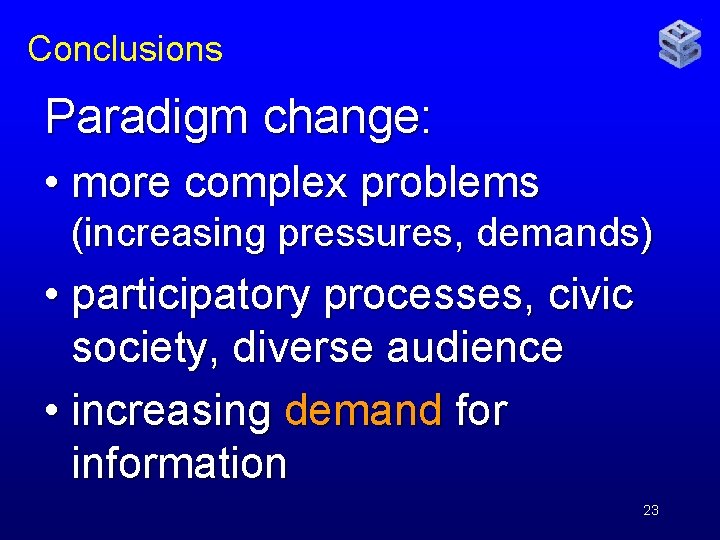 Conclusions

Paradigm change:

• more complex problems (increasing pressures, demands)

• participatory processes, civic society, diverse audience

• increasing demand for information

23